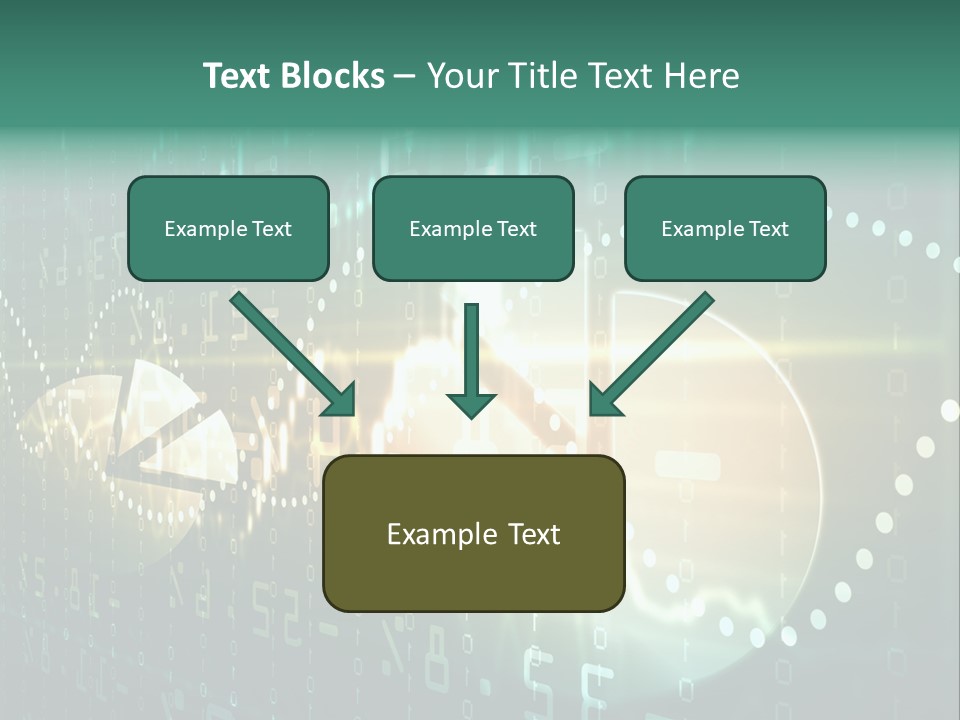 Text Blocks – Your Title Text Here

Example Text

Example Text

Example Text

Example Text